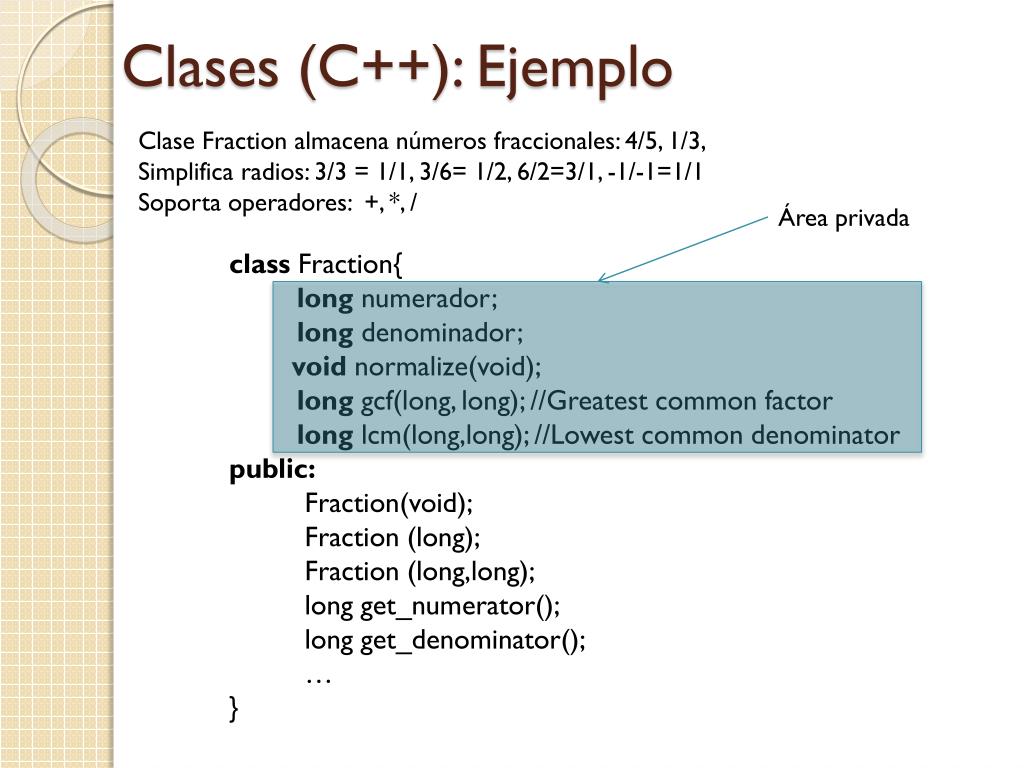 Clases (C++): Ejemplo

Clase Fraction almacena números fraccionales: 4/5, 1/3,
Simplifica radios: 3/3 = 1/1, 3/6= 1/2, 6/2=3/1, -1/-1=1/1
Soporta operadores: +, *, /

Área privada

class Fraction{
long numerador;
long denominador;
void normalize(void);
long gcf(long, long); //Greatest common factor
long lcm(long,long); //Lowest common denominator
public:
Fraction(void);
Fraction (long);
Fraction (long,long);
long get_numerator();
long get_denominator();
…
}